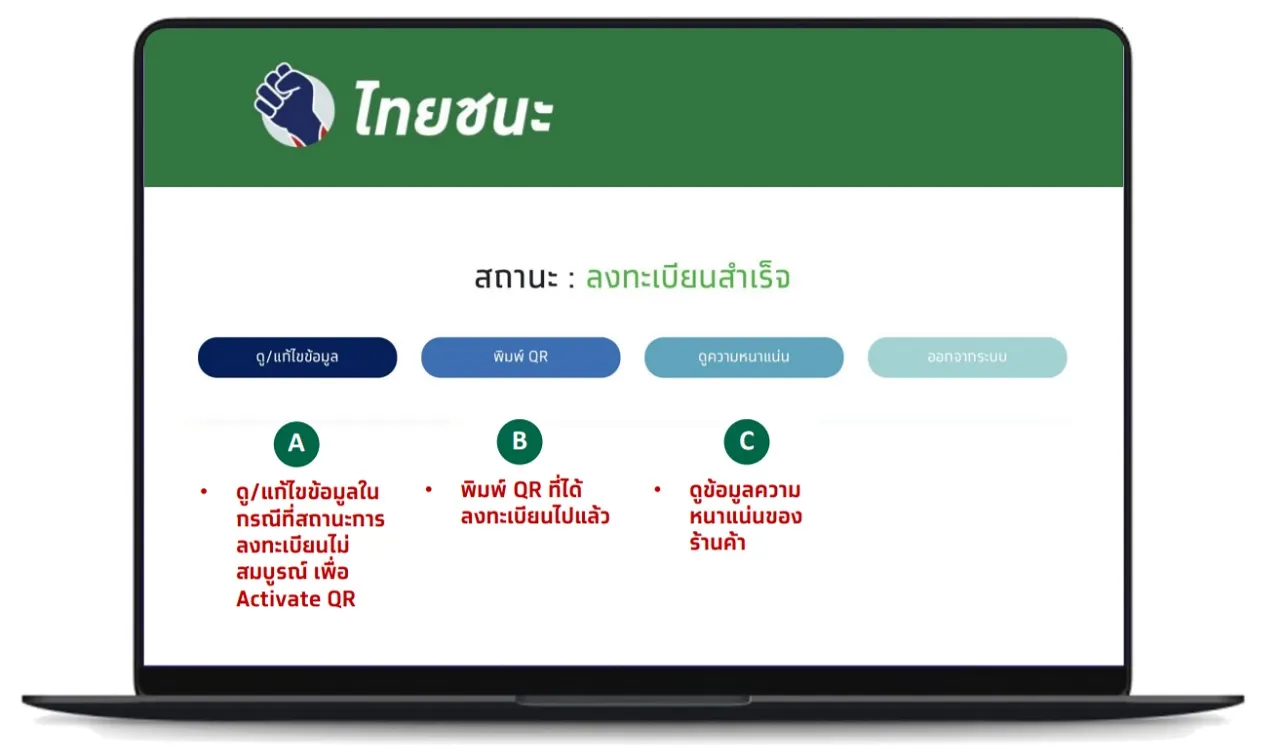 ไทยชนะ

สถานะ : ลงทะเบียนสำเร็จ

ดู/แก้ไขข้อมูล

พิมพ์ QR

ดูความหนาแน่น

ออกจากระบบ

A

• ดู/แก้ไขข้อมูลในกรณีที่สถานะการลงทะเบียนไม่สมบูรณ์ เพื่อ Activate QR

B

• พิมพ์ QR ที่ได้ลงทะเบียนไปแล้ว

C

• ดูข้อมูลความหนาแน่นของร้านค้า